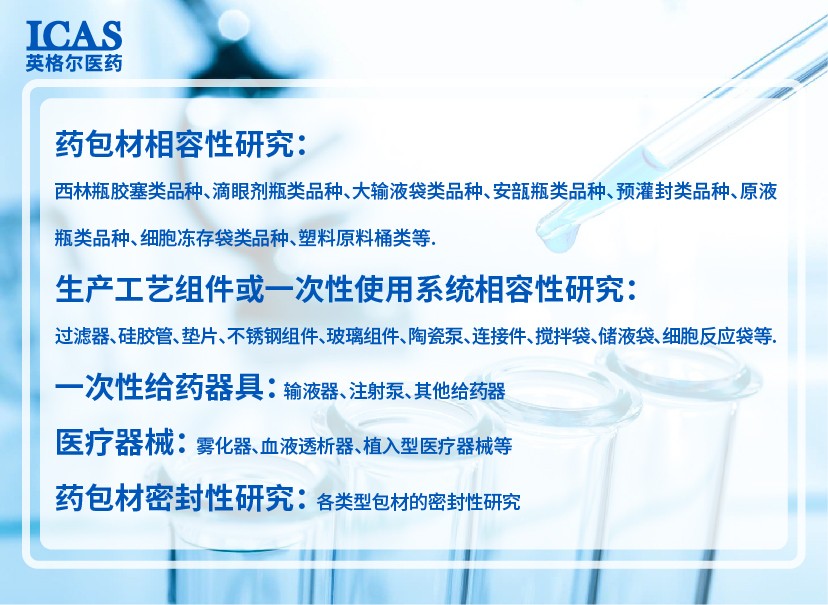 ICAS
英格尔医药

药包材相容性研究：

西林瓶胶塞类品种、滴眼剂瓶类品种、大输液袋类品种、安瓿瓶类品种、预灌封类品种、原液瓶类品种、细胞冻存袋类品种、塑料原料桶类等.

生产工艺组件或一次性使用系统相容性研究：

过滤器、硅胶管、垫片、不锈钢组件、玻璃组件、陶瓷泵、连接件、搅拌袋、储液袋、细胞反应袋等.

一次性给药器具：输液器、注射泵、其他给药器

医疗器械：雾化器、血液透析器、植入型医疗器械等

药包材密封性研究：各类型包材的密封性研究